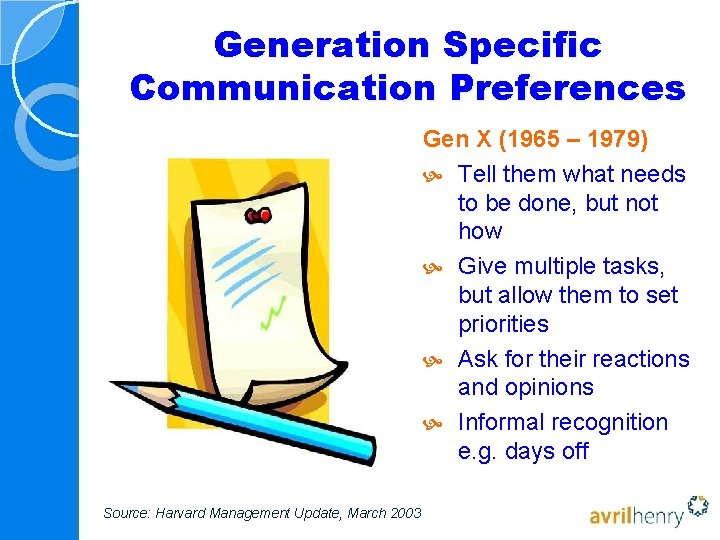 Generation Specific Communication Preferences

Gen X (1965 – 1979)

- Tell them what needs to be done, but not how
- Give multiple tasks, but allow them to set priorities
- Ask for their reactions and opinions
- Informal recognition e.g. days off

Source: Harvard Management Update, March 2003

avrilhenry